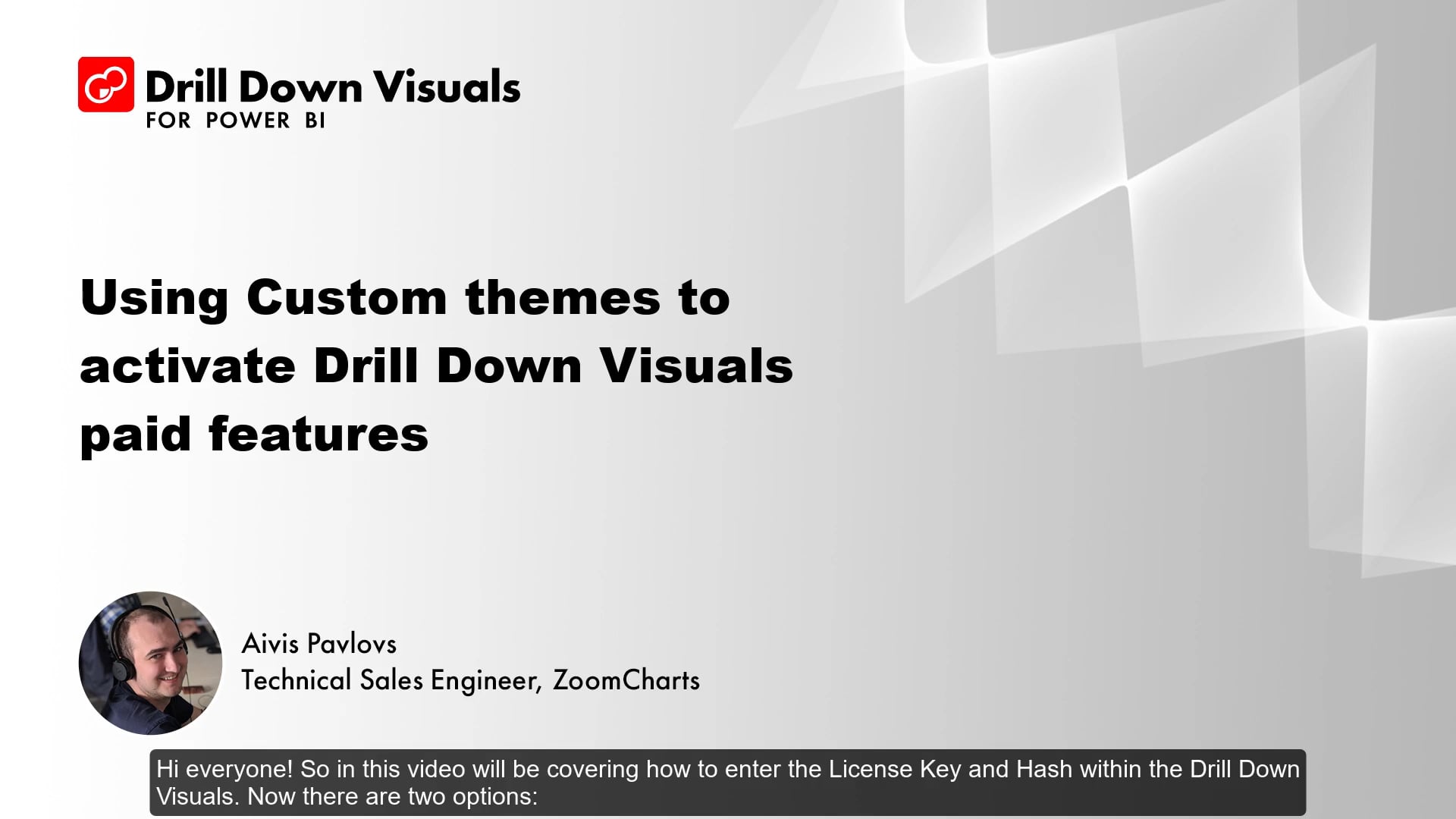 Drill Down Visuals
FOR POWER BI

Using Custom themes to activate Drill Down Visuals paid features

Aivis Pavlovs
Technical Sales Engineer, ZoomCharts

Hi everyone! So in this video will be covering how to enter the License Key and Hash within the Drill Down Visuals. Now there are two options: